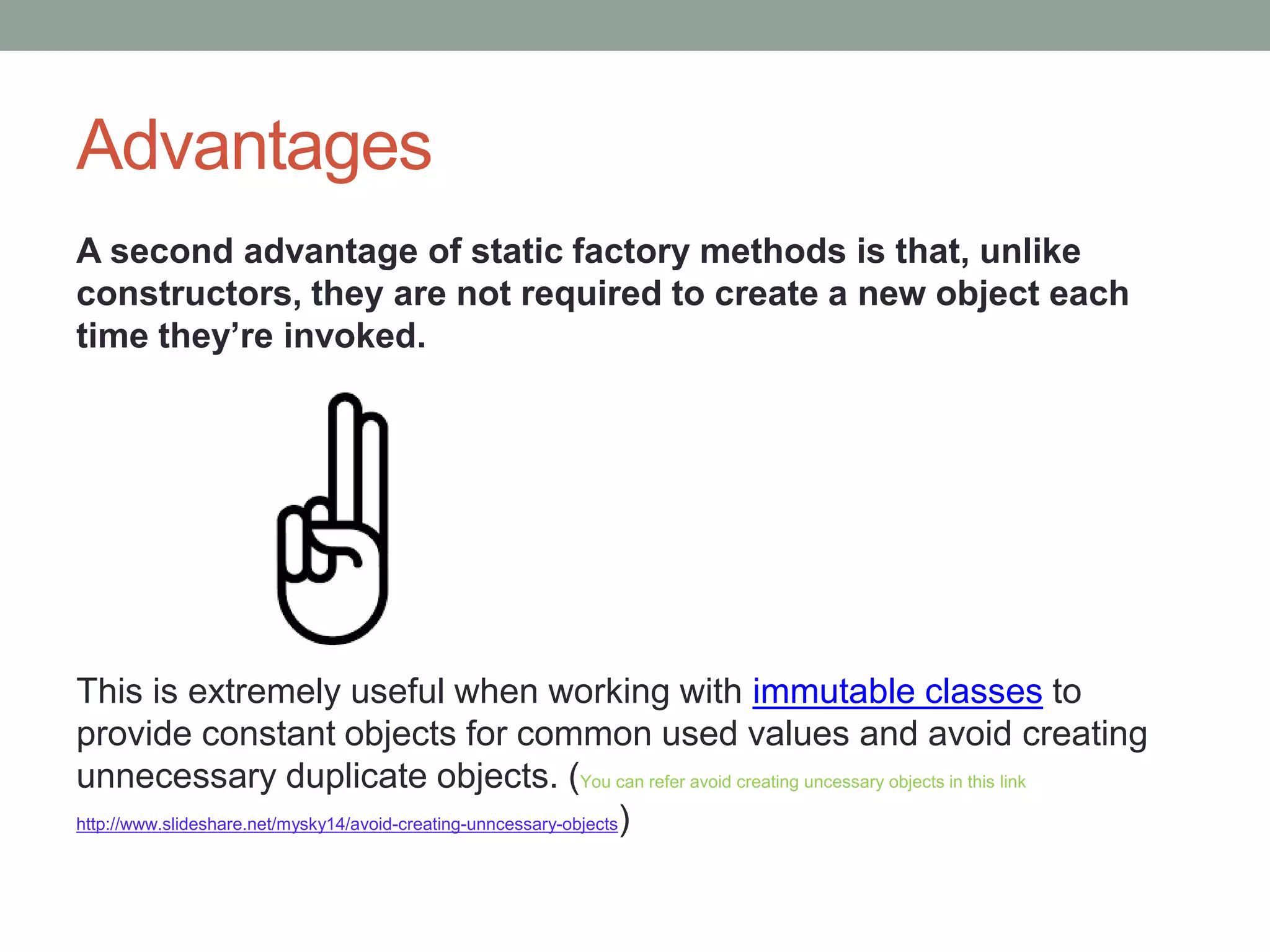 Advantages

A second advantage of static factory methods is that, unlike constructors, they are not required to create a new object each time they’re invoked.

This is extremely useful when working with immutable classes to provide constant objects for common used values and avoid creating unnecessary duplicate objects. (You can refer avoid creating uncessary objects in this link http://www.slideshare.net/mysky14/avoid-creating-unncessary-objects)